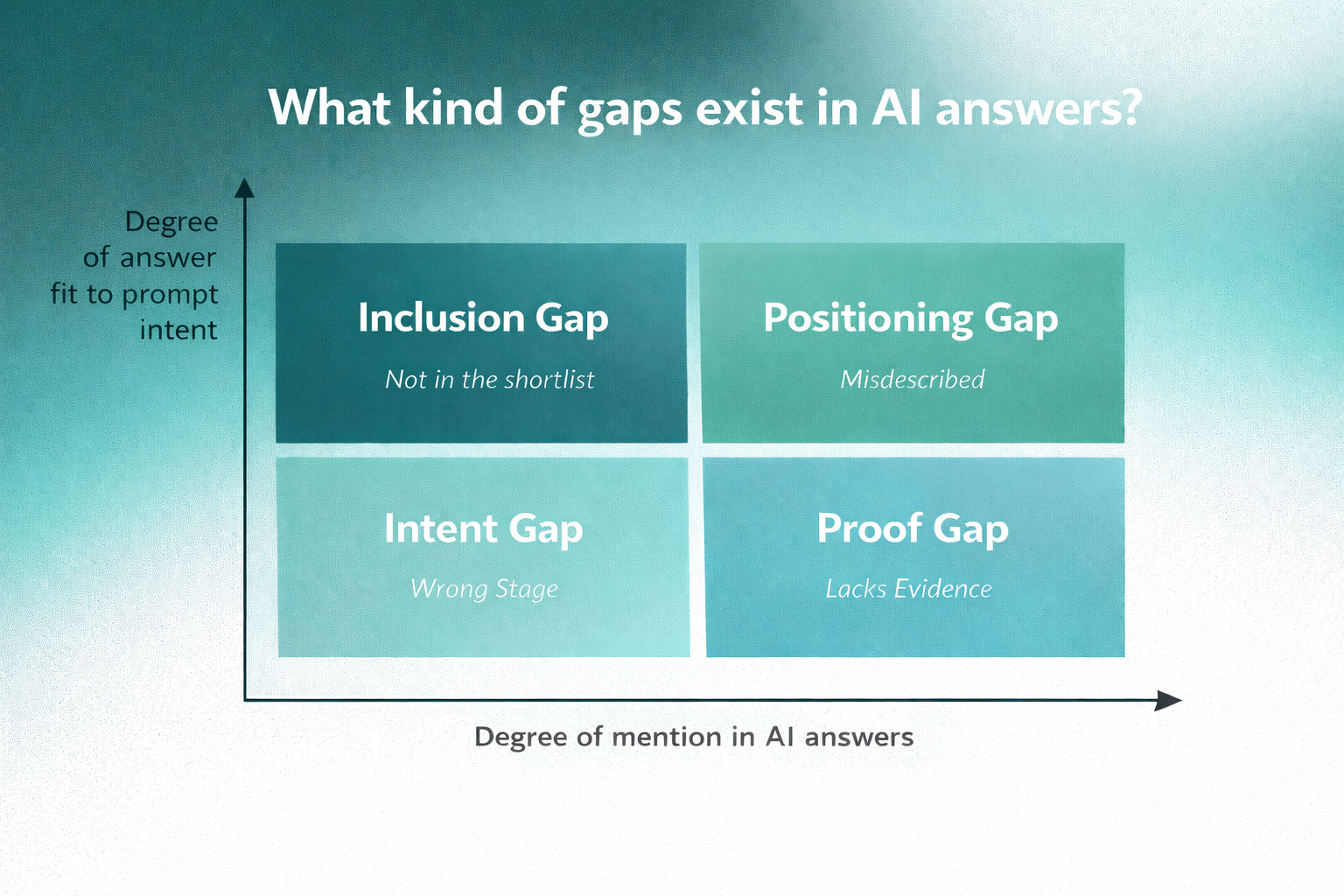 What kind of gaps exist in AI answers?

Degree of answer fit to prompt intent

Inclusion Gap
Not in the shortlist

Positioning Gap
Misdescribed

Intent Gap
Wrong Stage

Proof Gap
Lacks Evidence

Degree of mention in AI answers